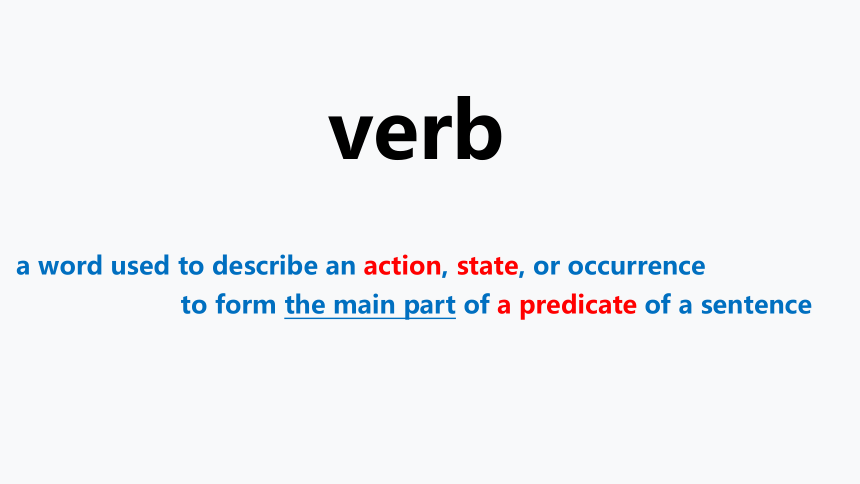 verb

a word used to describe an action, state, or occurrence to form the main part of a predicate of a sentence